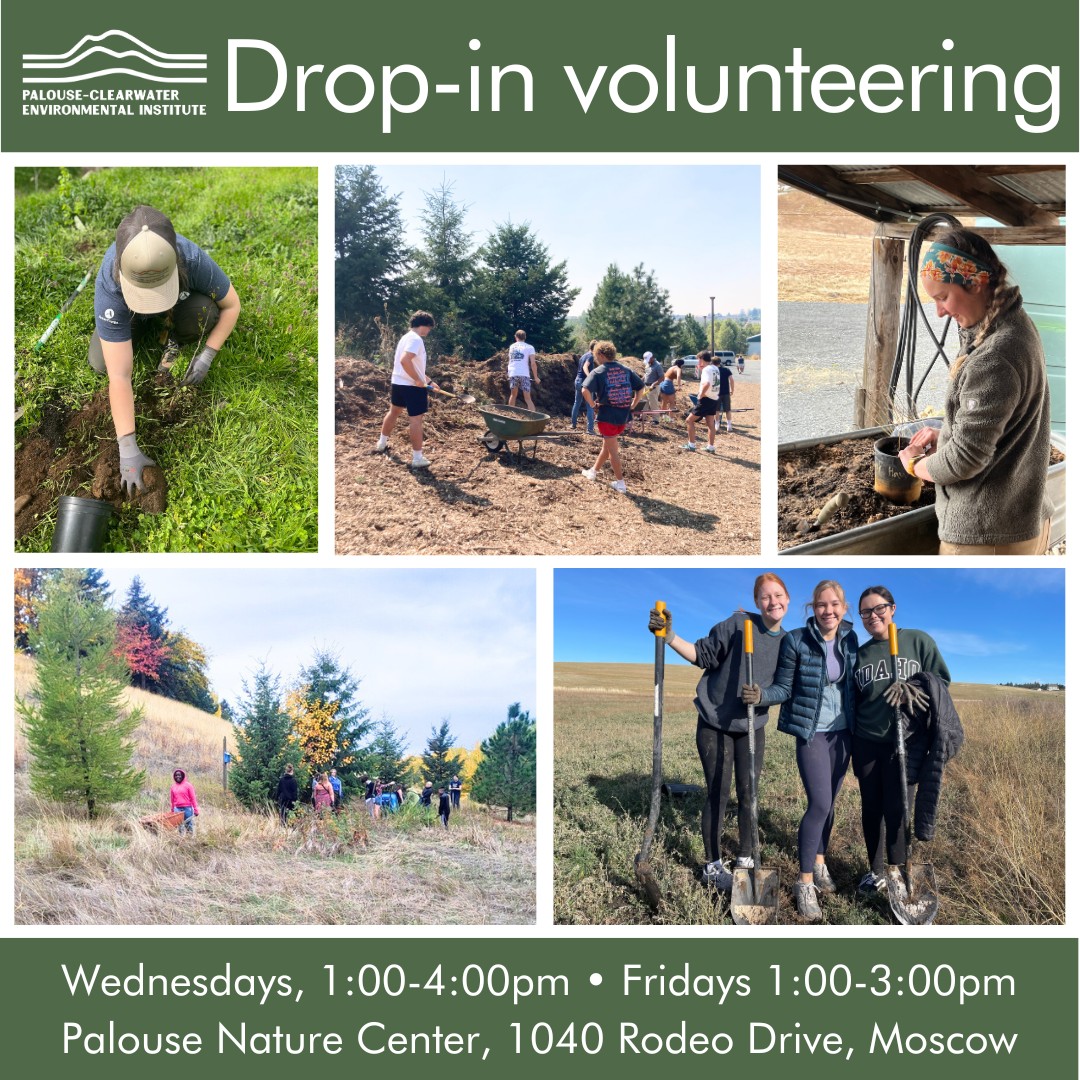 PALOUSE-CLEARWATER ENVIRONMENTAL INSTITUTE

Drop-in volunteering

IDAHO

Wednesdays, 1:00-4:00pm • Fridays 1:00-3:00pm
Palouse Nature Center, 1040 Rodeo Drive, Moscow